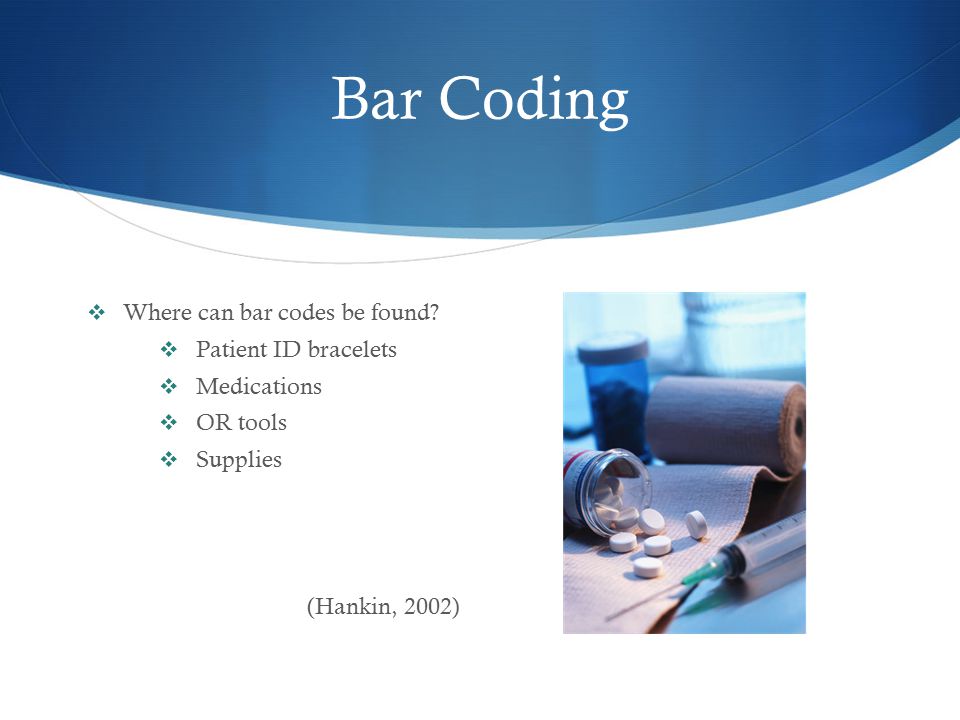 Bar Coding

❖ Where can bar codes be found?
❖ Patient ID bracelets
❖ Medications
❖ OR tools
❖ Supplies

(Hankin, 2002)